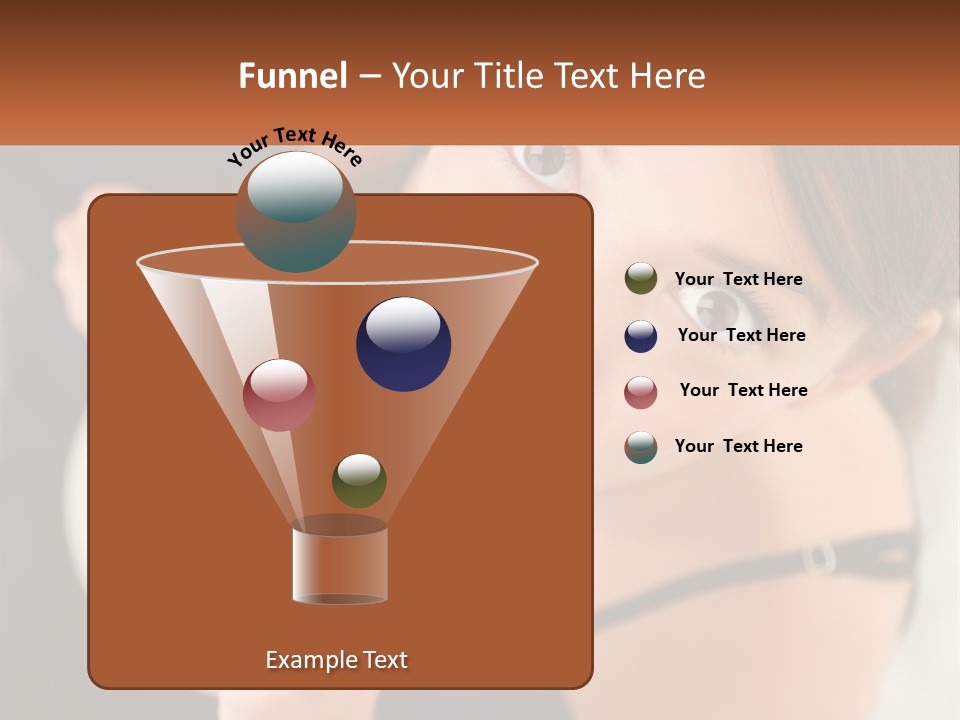 Funnel – Your Title Text Here

Your Text Here

Example Text

Your Text Here

Your Text Here

Your Text Here

Your Text Here